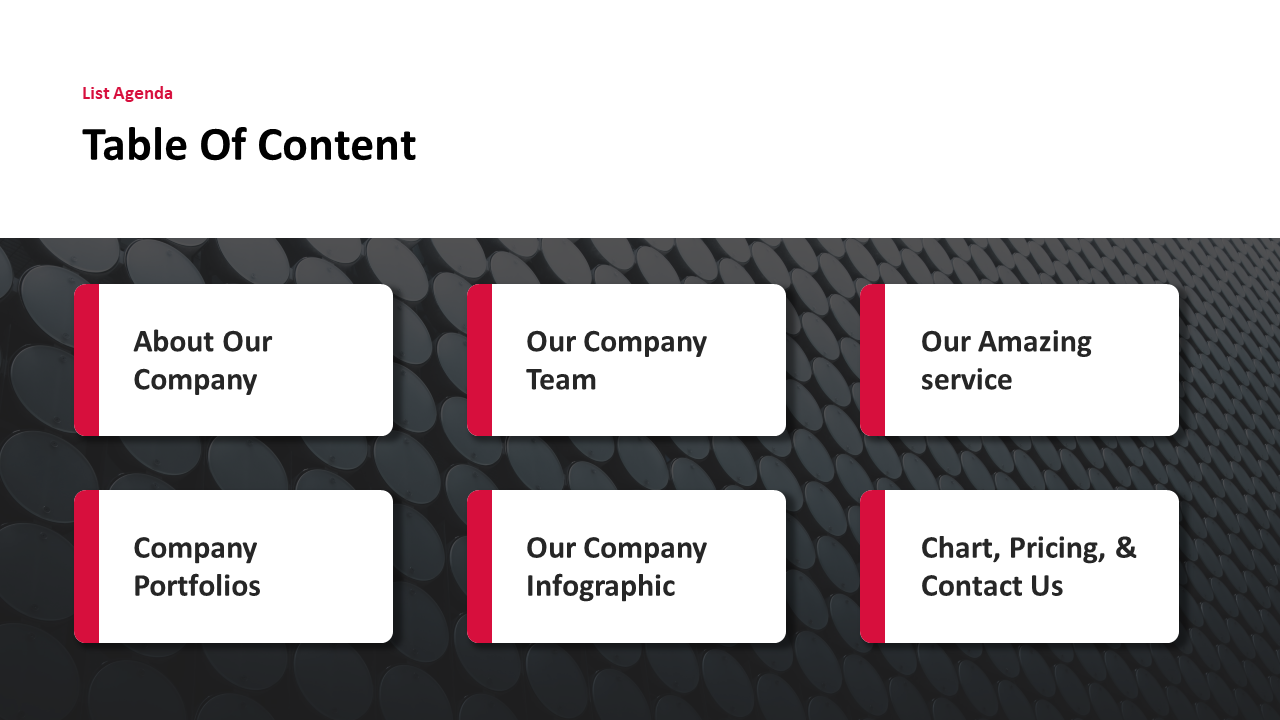 List Agenda

Table Of Content

About Our Company

Our Company Team

Our Amazing service

Company Portfolios

Our Company Infographic

Chart, Pricing, & Contact Us